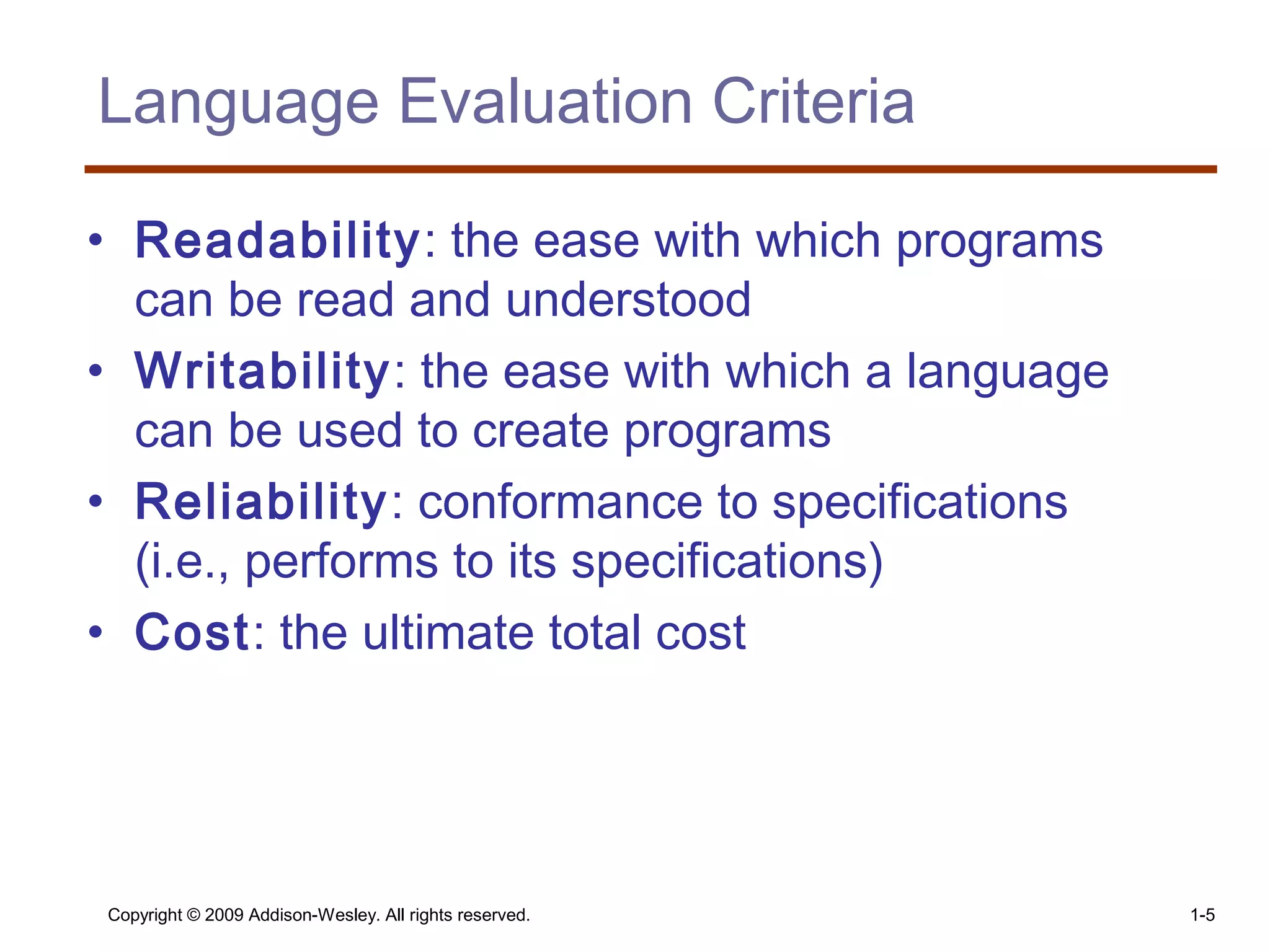 Language Evaluation Criteria

• Readability: the ease with which programs can be read and understood
• Writability: the ease with which a language can be used to create programs
• Reliability: conformance to specifications (i.e., performs to its specifications)
• Cost: the ultimate total cost

Copyright © 2009 Addison-Wesley. All rights reserved.

1-5